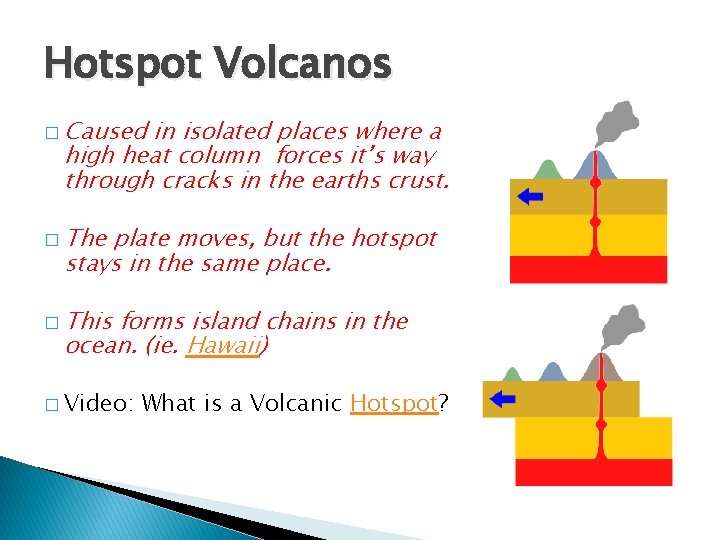 Hotspot Volcanos

□ Caused in isolated places where a high heat column forces it's way through cracks in the earths crust.

□ The plate moves, but the hotspot stays in the same place.

□ This forms island chains in the ocean. (ie. Hawaii)

□ Video: What is a Volcanic Hotspot?